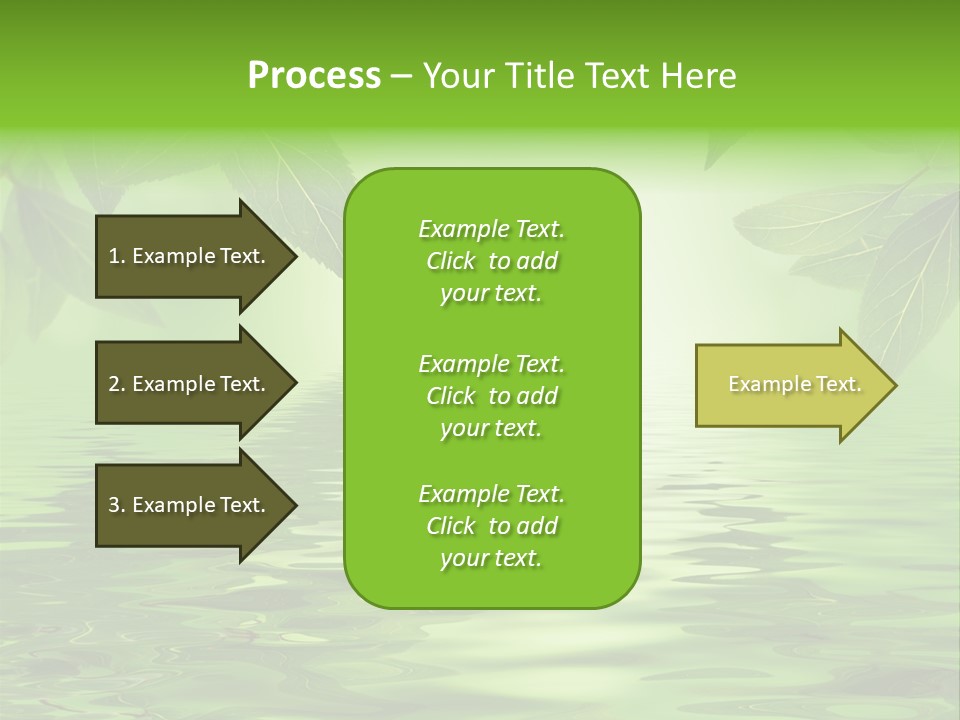 Process – Your Title Text Here

1. Example Text.

2. Example Text.

3. Example Text.

Example Text. Click to add your text.

Example Text. Click to add your text.

Example Text. Click to add your text.

Example Text.